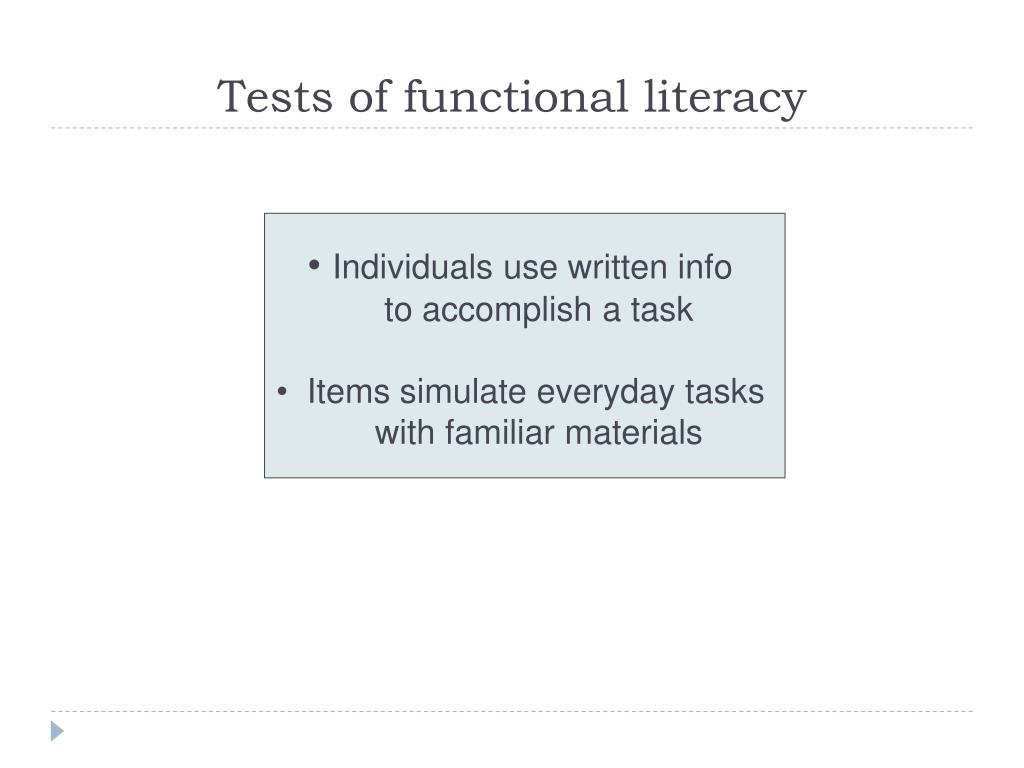 Tests of functional literacy

• Individuals use written info to accomplish a task

• Items simulate everyday tasks with familiar materials